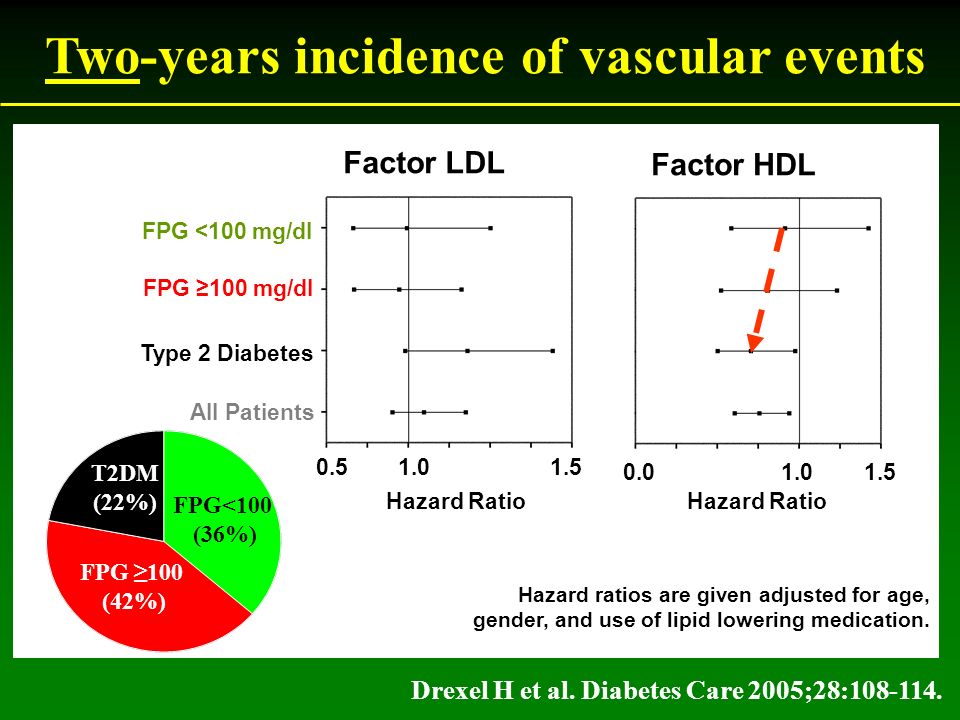 Two-years incidence of vascular events

Factor LDL

Factor HDL

FPG <100 mg/dl

FPG ≥100 mg/dl

Type 2 Diabetes

All Patients

0.5 1.0 1.5

Hazard Ratio

0.0 1.0 1.5

Hazard Ratio

T2DM (22%)

FPG<100 (36%)

FPG ≥100 (42%)

Hazard ratios are given adjusted for age, gender, and use of lipid lowering medication.

Drexel H et al. Diabetes Care 2005;28:108-114.